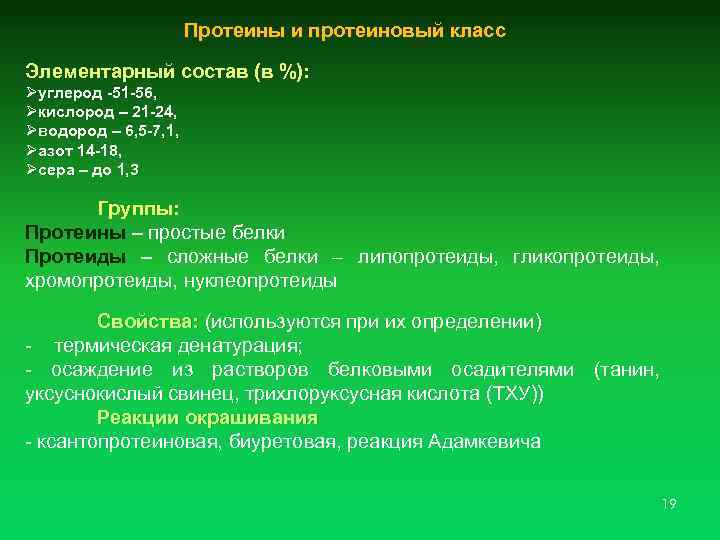 Протеины и протеиновый класс

Элементарный состав (в %):
➢углерод -51-56,
➢кислород – 21-24,
➢водород – 6,5-7,1,
➢азот 14-18,
➢сера – до 1,3

Группы:
Протеины – простые белки
Протеиды – сложные белки – липопротеиды, гликопротеиды, хромопротеиды, нуклеопротеиды

Свойства: (используются при их определении)
- термическая денатурация;
- осаждение из растворов белковыми осадителями (танин, уксуснокислый свинец, трихлоруксусная кислота (ТХУ))
Реакции окрашивания
- ксантопротеиновая, биуретовая, реакция Адамкевича

19